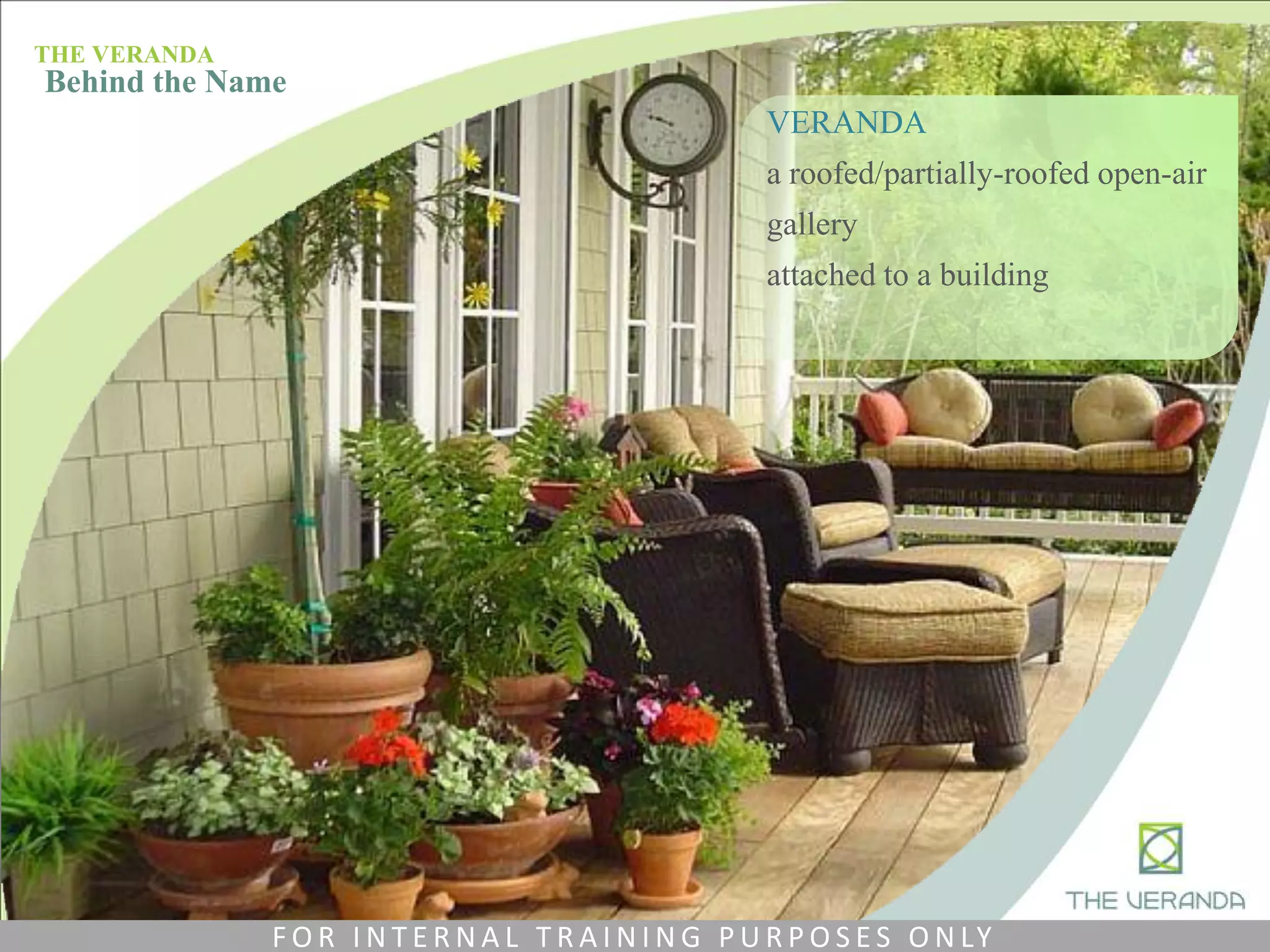 THE VERANDA
Behind the Name

VERANDA

a roofed/partially-roofed open-air gallery

attached to a building

THE VERANDA

FOR INTERNAL TRAINING PURPOSES ONLY